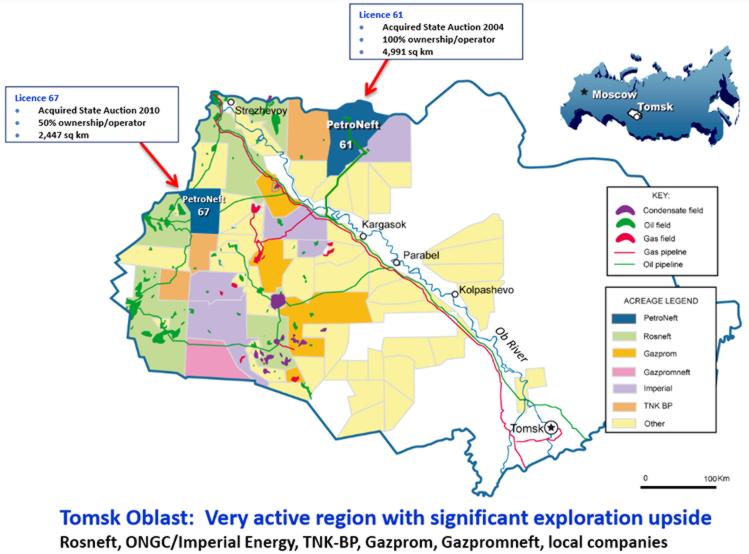 Licence 61
- Acquired State Auction 2004
- 100% ownership/operator
- 4,991 sq km

Licence 67
- Acquired State Auction 2010
- 50% ownership/operator
- 2,447 sq km

Moscow
Tomsk

Strezhevoy
PetroNeft
61
PetroNeft
67
Kargasok
Parabel
Kolpashevo
Ob River
Tomsk

KEY:
Condensate field
Oil field
Gas field
Gas pipeline
Oil pipeline

ACREAGE LEGEND
PetroNeft
Rosneft
Gazprom
Gazpromneft
Imperial
TNK BP
Other

0 100Km

Tomsk Oblast: Very active region with significant exploration upside
Rosneft, ONGC/Imperial Energy, TNK-BP, Gazprom, Gazpromneft, local companies